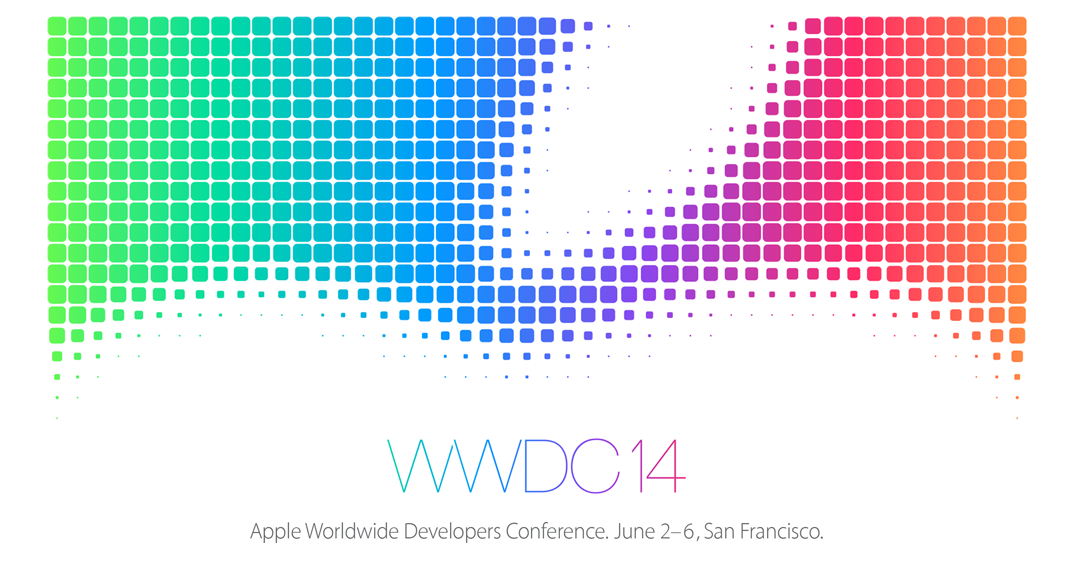 WWDC14

Apple Worldwide Developers Conference. June 2–6, San Francisco.